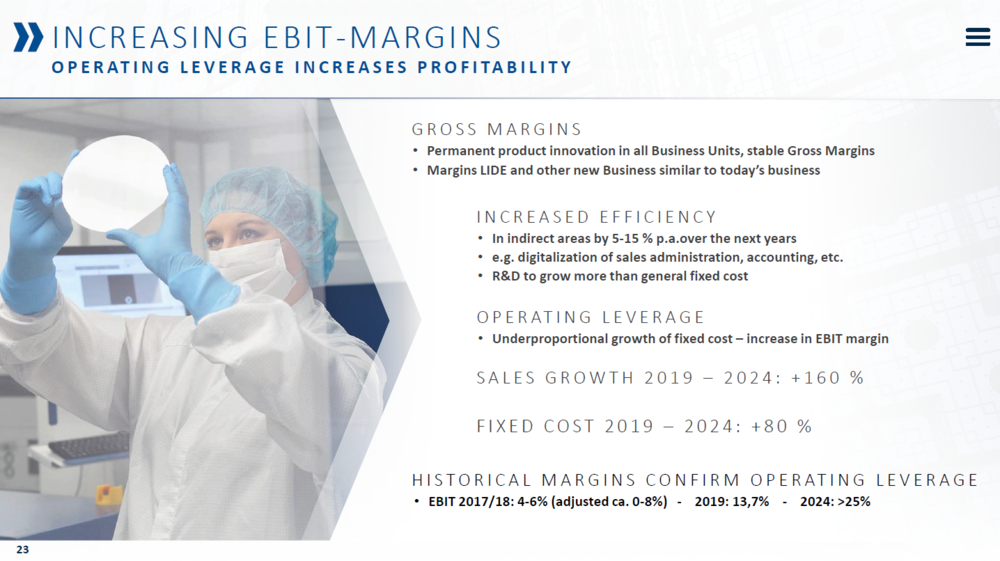 INCREASING EBIT-MARGINS
OPERATING LEVERAGE INCREASES PROFITABILITY

GROSS MARGINS
• Permanent product innovation in all Business Units, stable Gross Margins
• Margins LIDE and other new Business similar to today's business

INCREASED EFFICIENCY
• In indirect areas by 5-15 % p.a.over the next years
• e.g. digitalization of sales administration, accounting, etc.
• R&D to grow more than general fixed cost

OPERATING LEVERAGE
• Underproportional growth of fixed cost – increase in EBIT margin

SALES GROWTH 2019 – 2024: +160 %

FIXED COST 2019 – 2024: +80 %

HISTORICAL MARGINS CONFIRM OPERATING LEVERAGE
• EBIT 2017/18: 4-6% (adjusted ca. 0-8%) - 2019: 13,7% - 2024: >25%

23